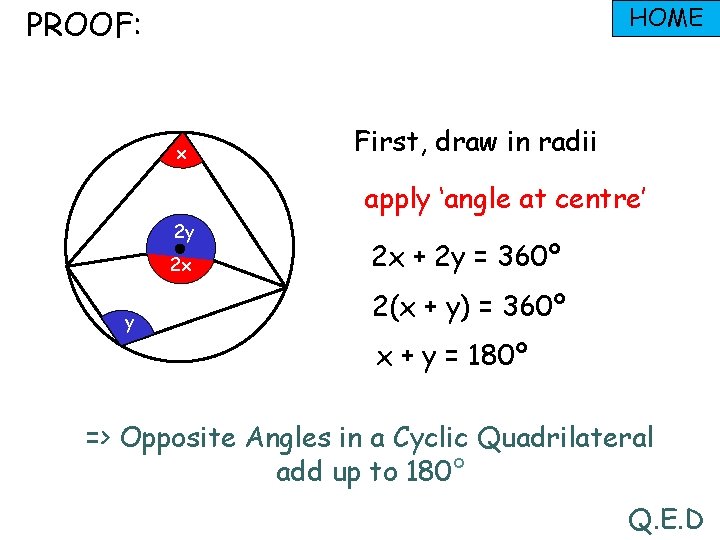 PROOF:

HOME

x

2y

2x

y

First, draw in radii

apply 'angle at centre'

$2x + 2y = 360°$

$2(x + y) = 360°$

$x + y = 180°$

=> Opposite Angles in a Cyclic Quadrilateral add up to 180°

Q.E.D